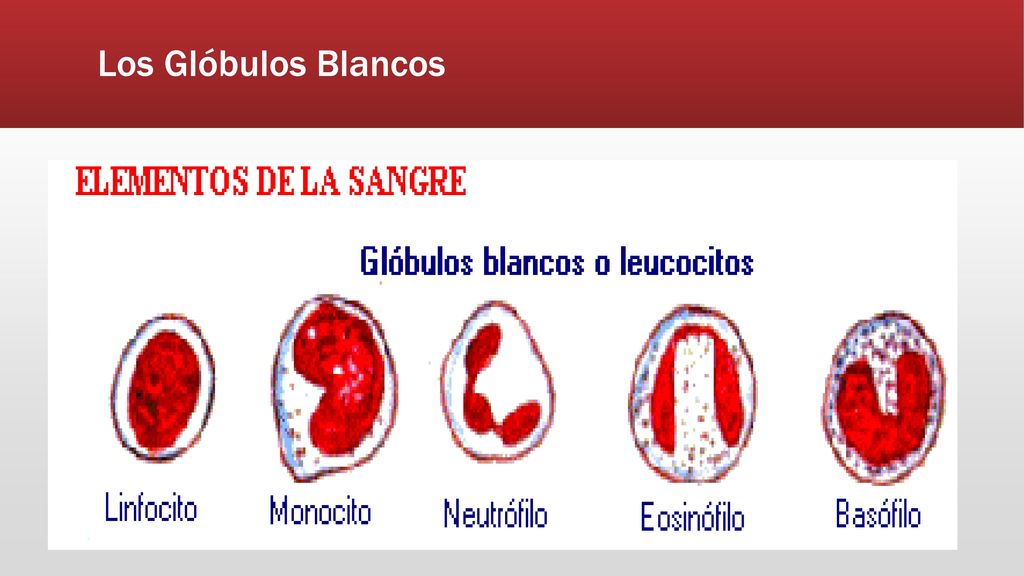 Los Glóbulos Blancos

ELEMENTOS DE LA SANGRE

Glóbulos blancos o leucocitos

Linfocito

Monocito

Neutrófilo

Eosinófilo

Basófilo